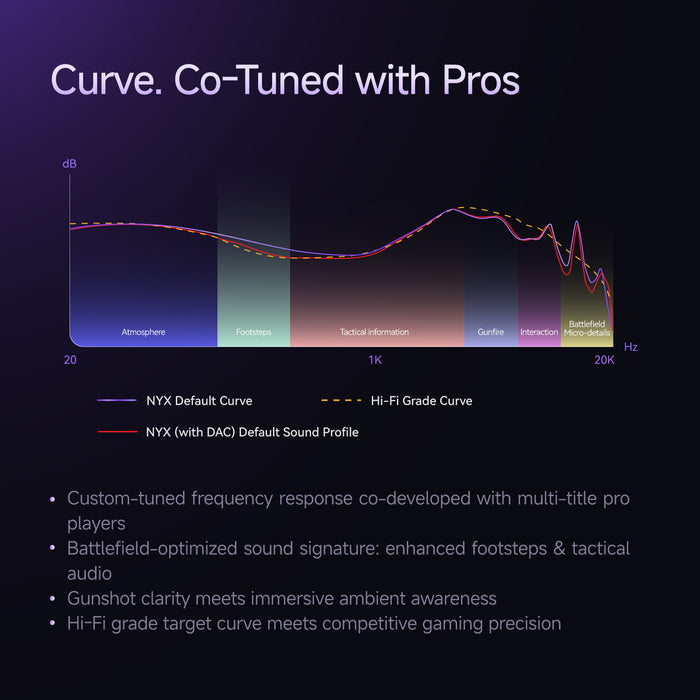 Curve. Co-Tuned with Pros

dB

Atmosphere
Footsteps
Tactical information
Gunfire
Interaction
Battlefield Micro-details

Hz
20
1K
20K

NYX Default Curve
Hi-Fi Grade Curve
NYX (with DAC) Default Sound Profile

• Custom-tuned frequency response co-developed with multi-title pro players
• Battlefield-optimized sound signature: enhanced footsteps & tactical audio
• Gunshot clarity meets immersive ambient awareness
• Hi-Fi grade target curve meets competitive gaming precision